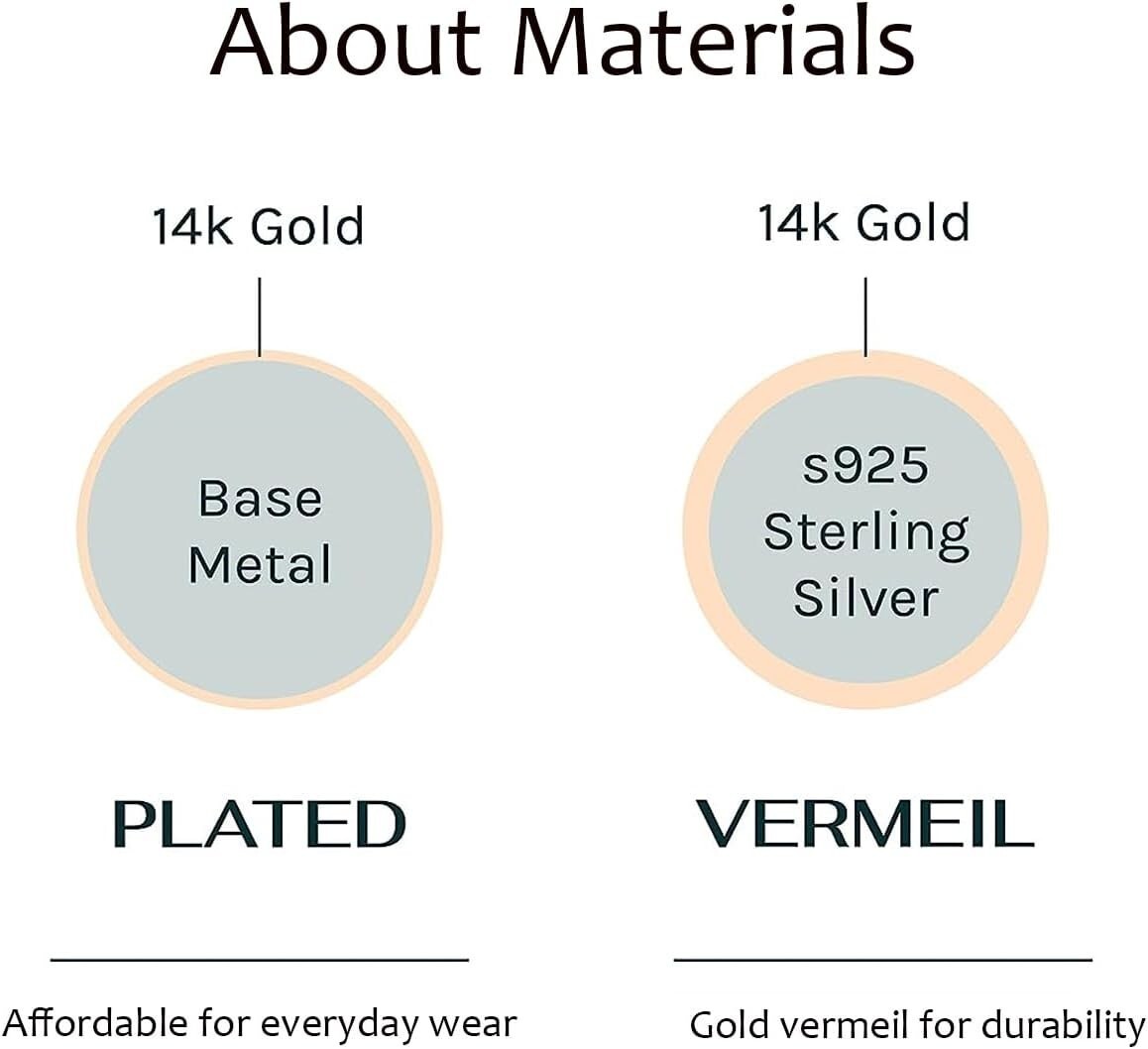 About Materials

14k Gold

Base Metal

PLATED

Affordable for everyday wear

14k Gold

s925 Sterling Silver

VERMEIL

Gold vermeil for durability